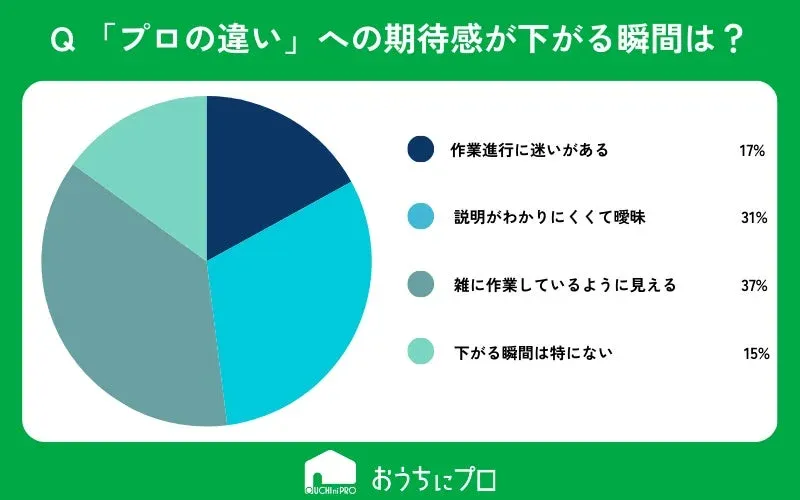 Q 「プロの違い」への期待感が下がる瞬間は？

作業進行に迷いがある 17%

説明がわかりにくくて曖昧 31%

雑に作業しているように見える 37%

下がる瞬間は特にない 15%

OUCHI ni PRO おうちにプロ